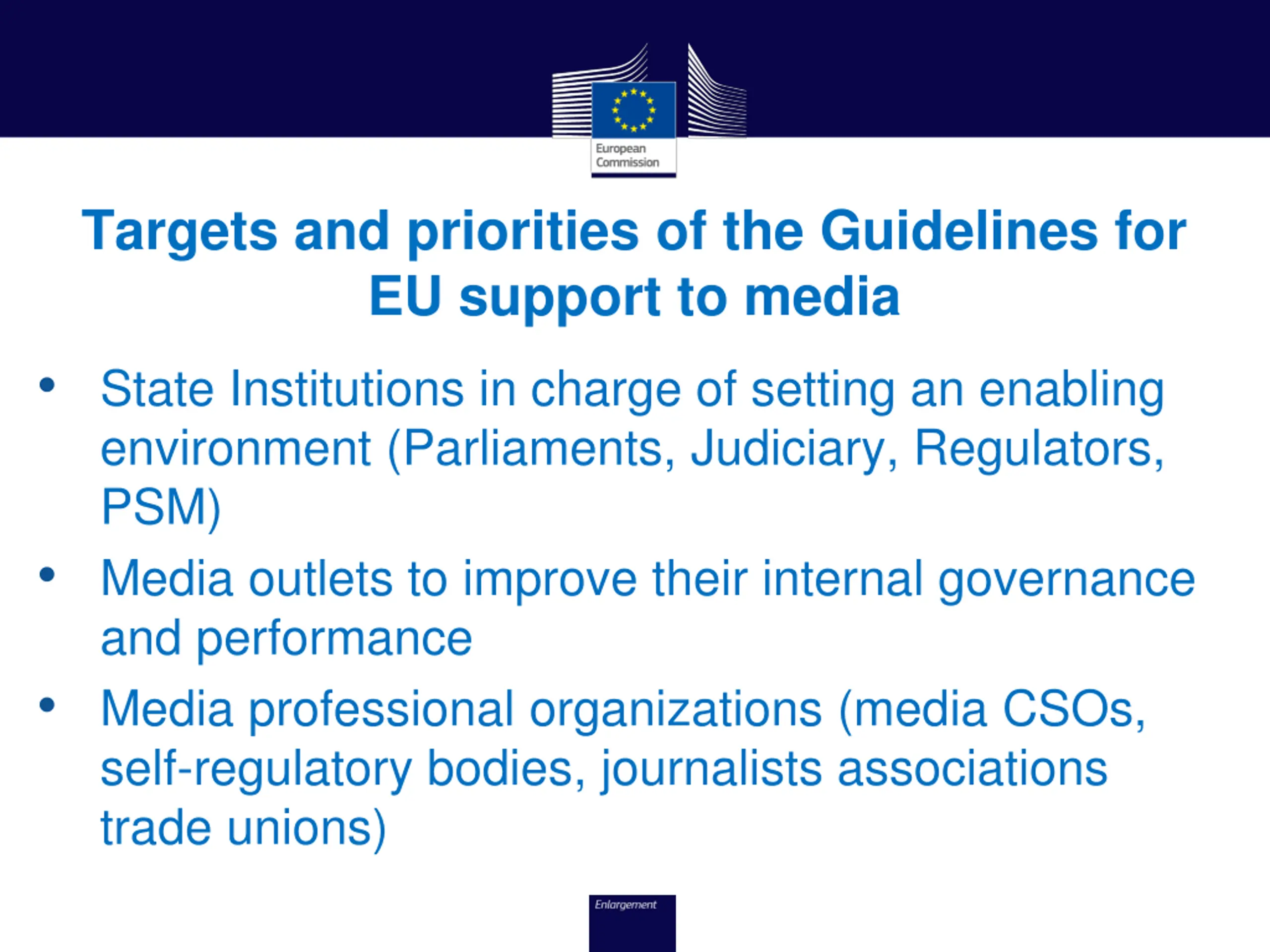 European Commission

Targets and priorities of the Guidelines for EU support to media

• State Institutions in charge of setting an enabling environment (Parliaments, Judiciary, Regulators, PSM)
• Media outlets to improve their internal governance and performance
• Media professional organizations (media CSOs, self-regulatory bodies, journalists associations trade unions)

Enlargement